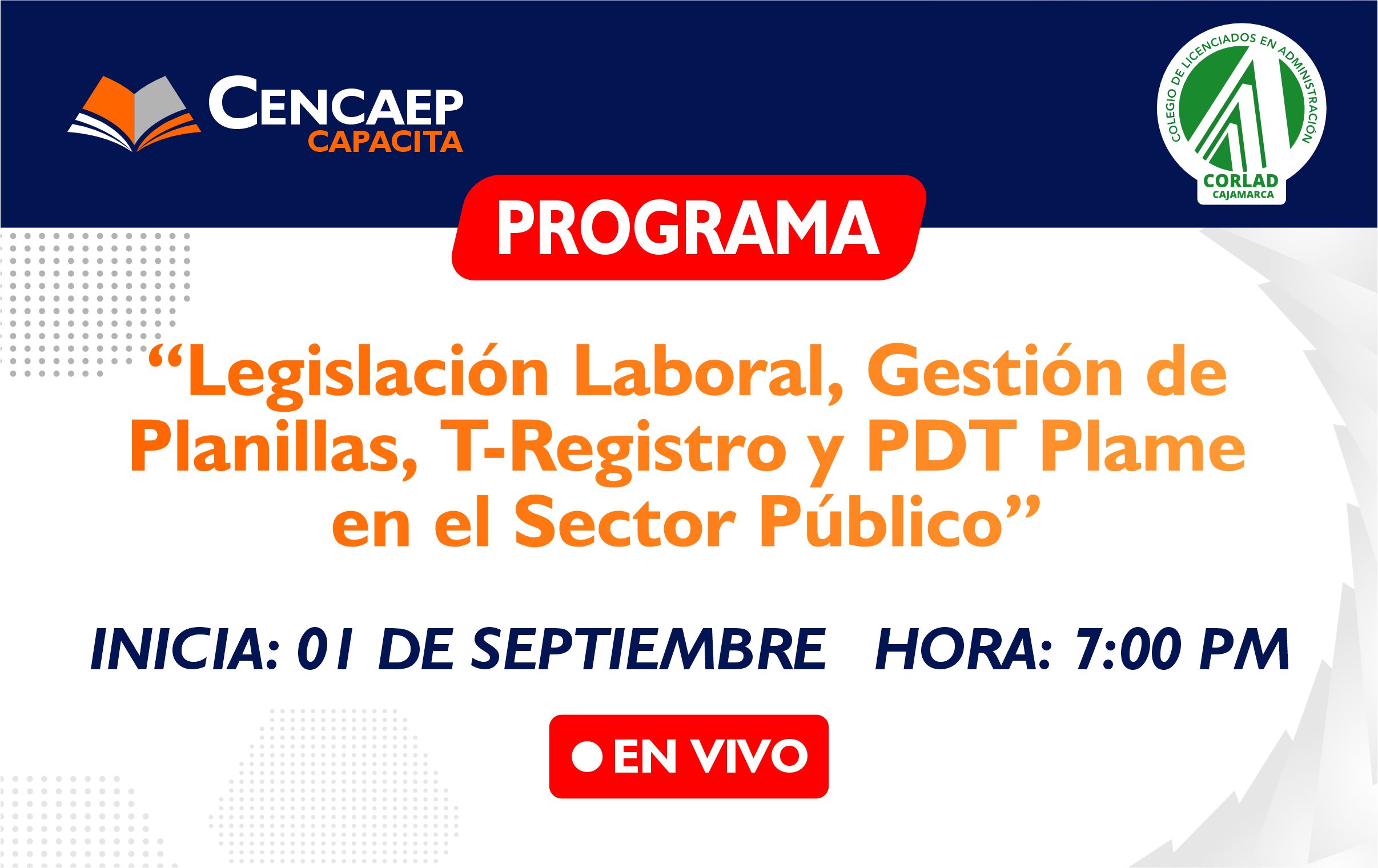 CENCAEP
CAPACITA

COLEGIO DE LICENCIADOS EN ADMINISTRACIÓN
CORLAD
CAJAMARCA

PROGRAMA

“Legislación Laboral, Gestión de Planillas, T-Registro y PDT Plame en el Sector Público”

INICIA: 01 DE SEPTIEMBRE HORA: 7:00 PM

EN VIVO